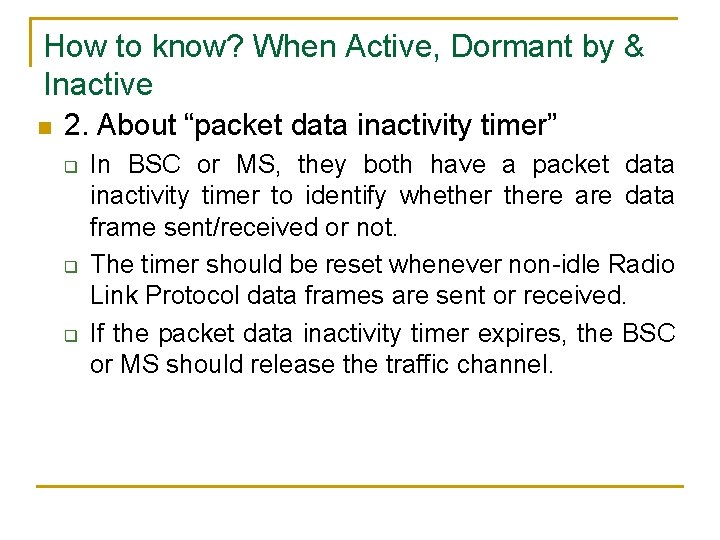 How to know? When Active, Dormant by & Inactive

• 2. About "packet data inactivity timer"

☐ In BSC or MS, they both have a packet data inactivity timer to identify whether there are data frame sent/received or not.

☐ The timer should be reset whenever non-idle Radio Link Protocol data frames are sent or received.

☐ If the packet data inactivity timer expires, the BSC or MS should release the traffic channel.